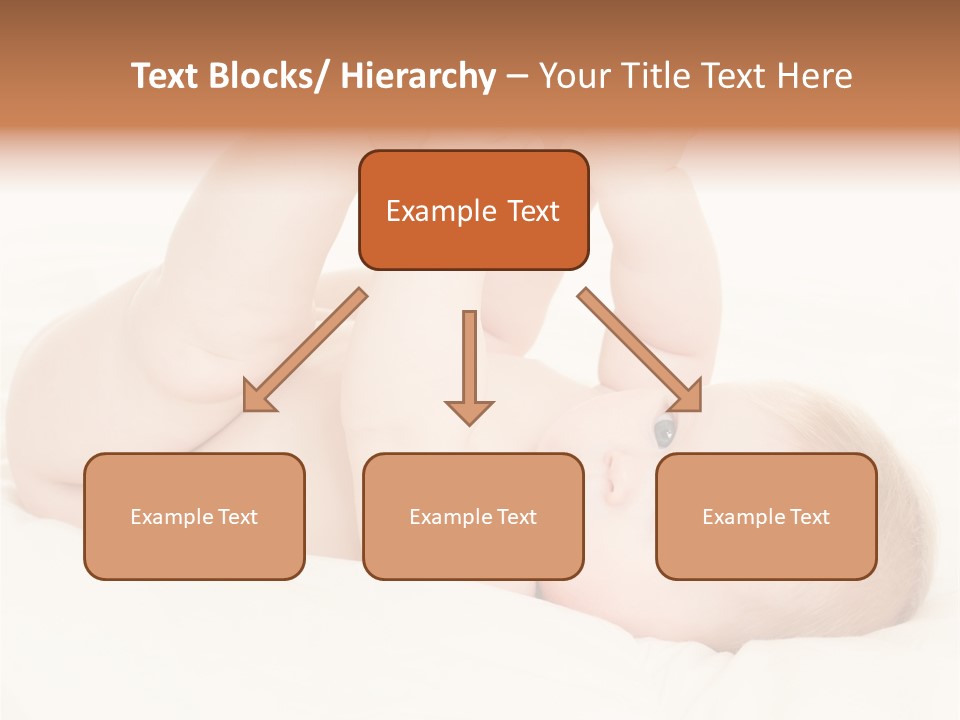 Text Blocks/ Hierarchy – Your Title Text Here

Example Text

Example Text

Example Text

Example Text